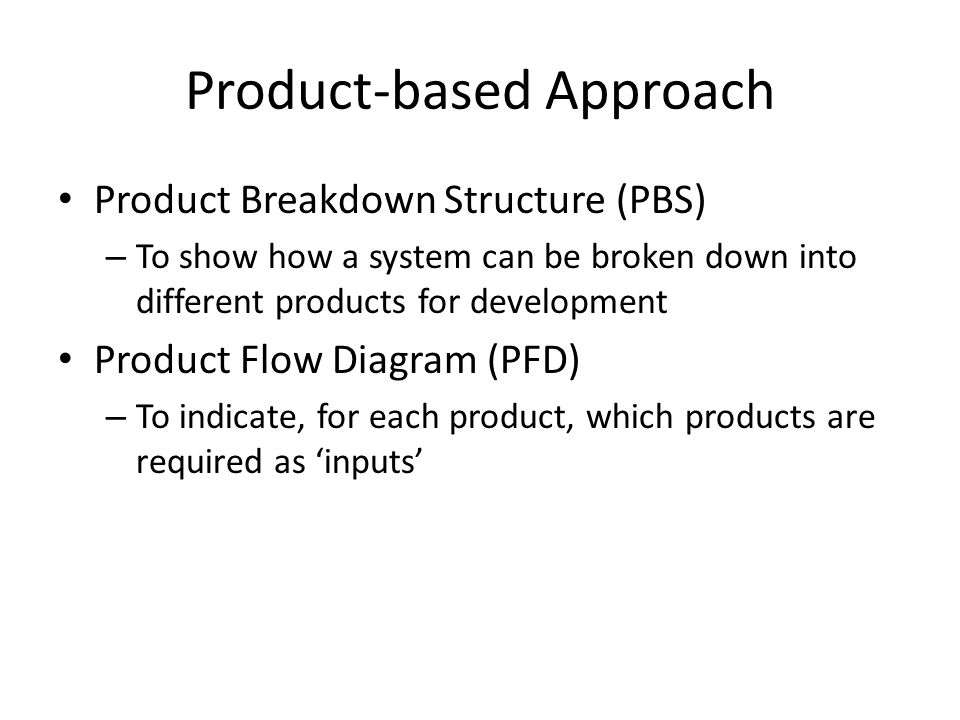 Product-based Approach

• Product Breakdown Structure (PBS)
– To show how a system can be broken down into different products for development

• Product Flow Diagram (PFD)
– To indicate, for each product, which products are required as ‘inputs’